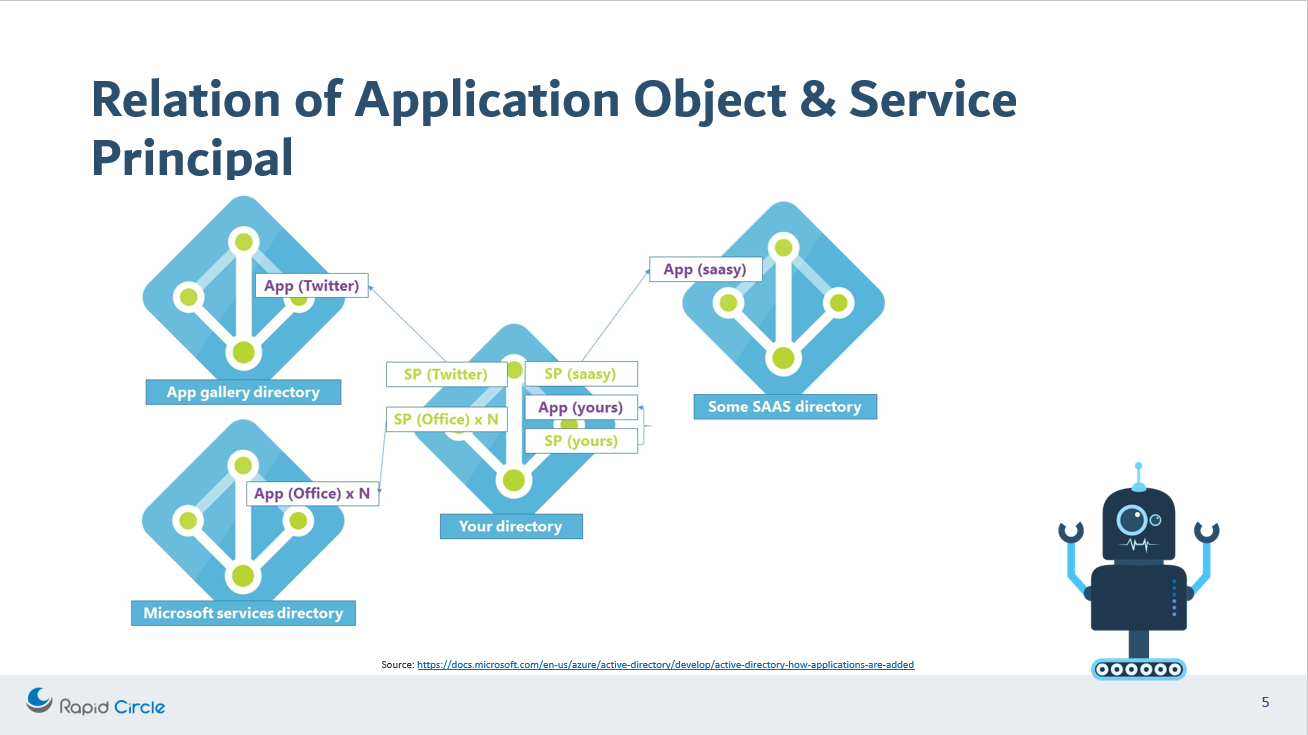 Relation of Application Object & Service Principal

App (Twitter)

App gallery directory

App (Office) x N

Microsoft services directory

SP (Twitter)

SP (Office) x N

SP (saasy)

App (yours)

SP (yours)

Your directory

App (saasy)

Some SAAS directory

Source: https://docs.microsoft.com/en-us/azure/active-directory/develop/active-directory-how-applications-are-added

Rapid Circle

5